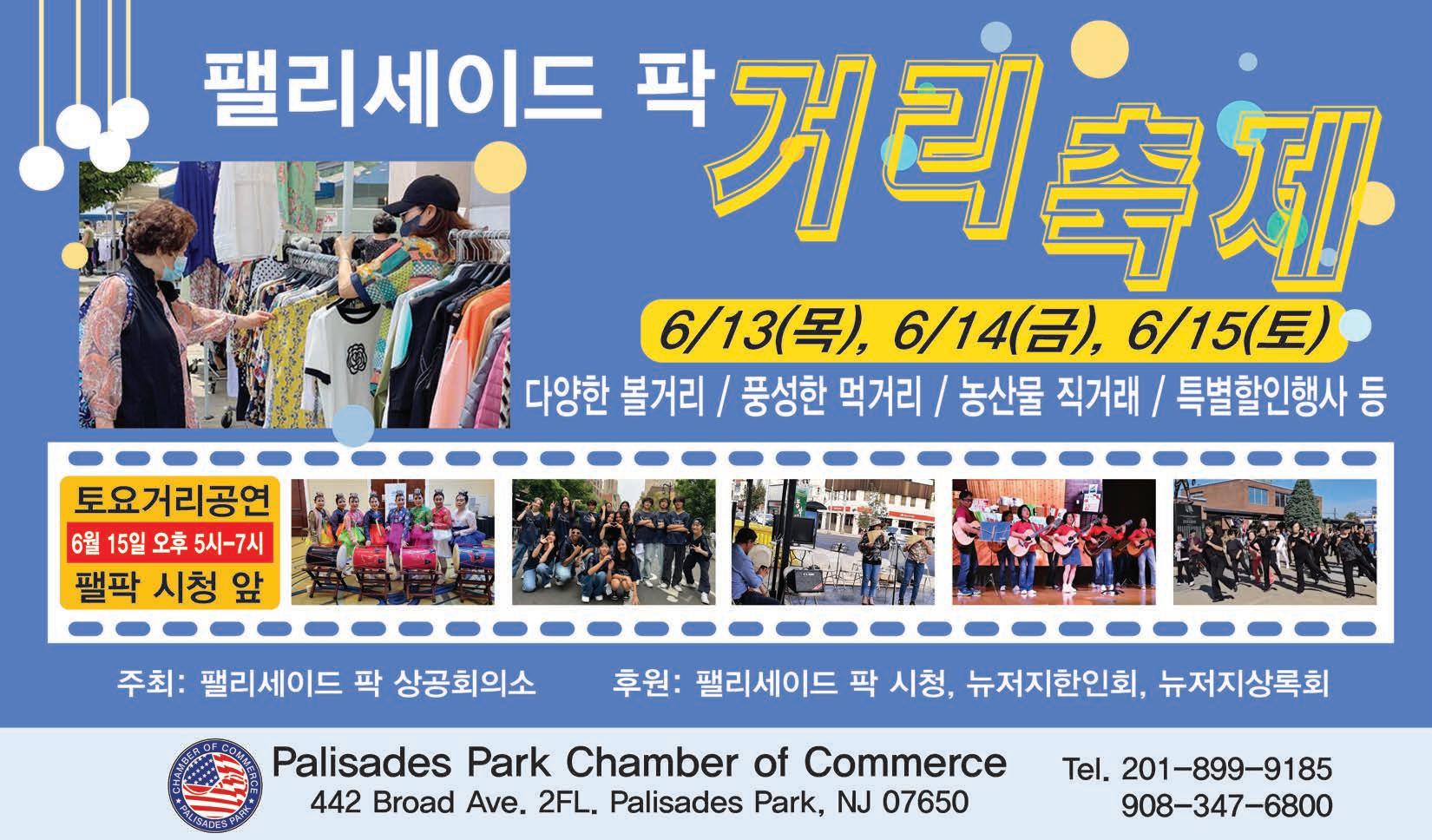 팰리세이드 팍 거리축제

6/13(목), 6/14(금), 6/15(토)

다양한 볼거리 / 풍성한 먹거리 / 농산물 직거래 / 특별할인행사 등

토요거리공연
6월 15일 오후 5시-7시
팰팍 시청 앞

주최: 팰리세이드 팍 상공회의소

후원: 팰리세이드 팍 시청, 뉴저지한인회, 뉴저지상록회

CHAMBER OF COMMERCE PALISADES PARK

Palisades Park Chamber of Commerce
442 Broad Ave. 2FL. Palisades Park, NJ 07650

Tel. 201-899-9185
908-347-6800